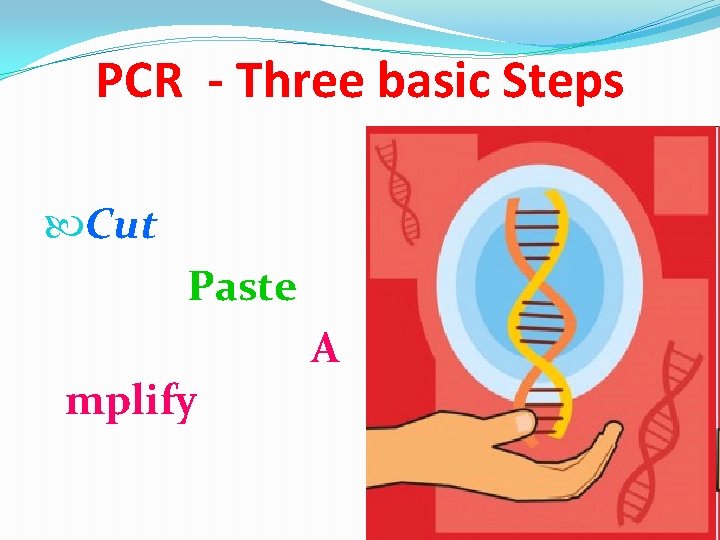 PCR - Three basic Steps

Cut

Paste

A

mplify